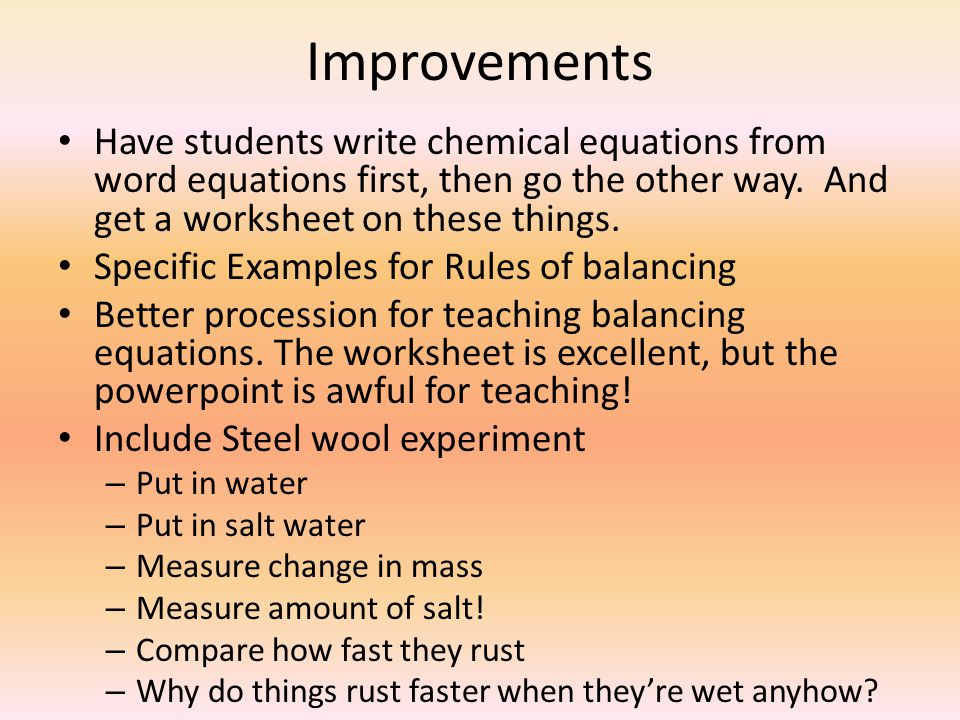 Improvements

• Have students write chemical equations from word equations first, then go the other way.  And get a worksheet on these things.
• Specific Examples for Rules of balancing
• Better procession for teaching balancing equations. The worksheet is excellent, but the powerpoint is awful for teaching!
• Include Steel wool experiment
– Put in water
– Put in salt water
– Measure change in mass
– Measure amount of salt!
– Compare how fast they rust
– Why do things rust faster when they're wet anyhow?